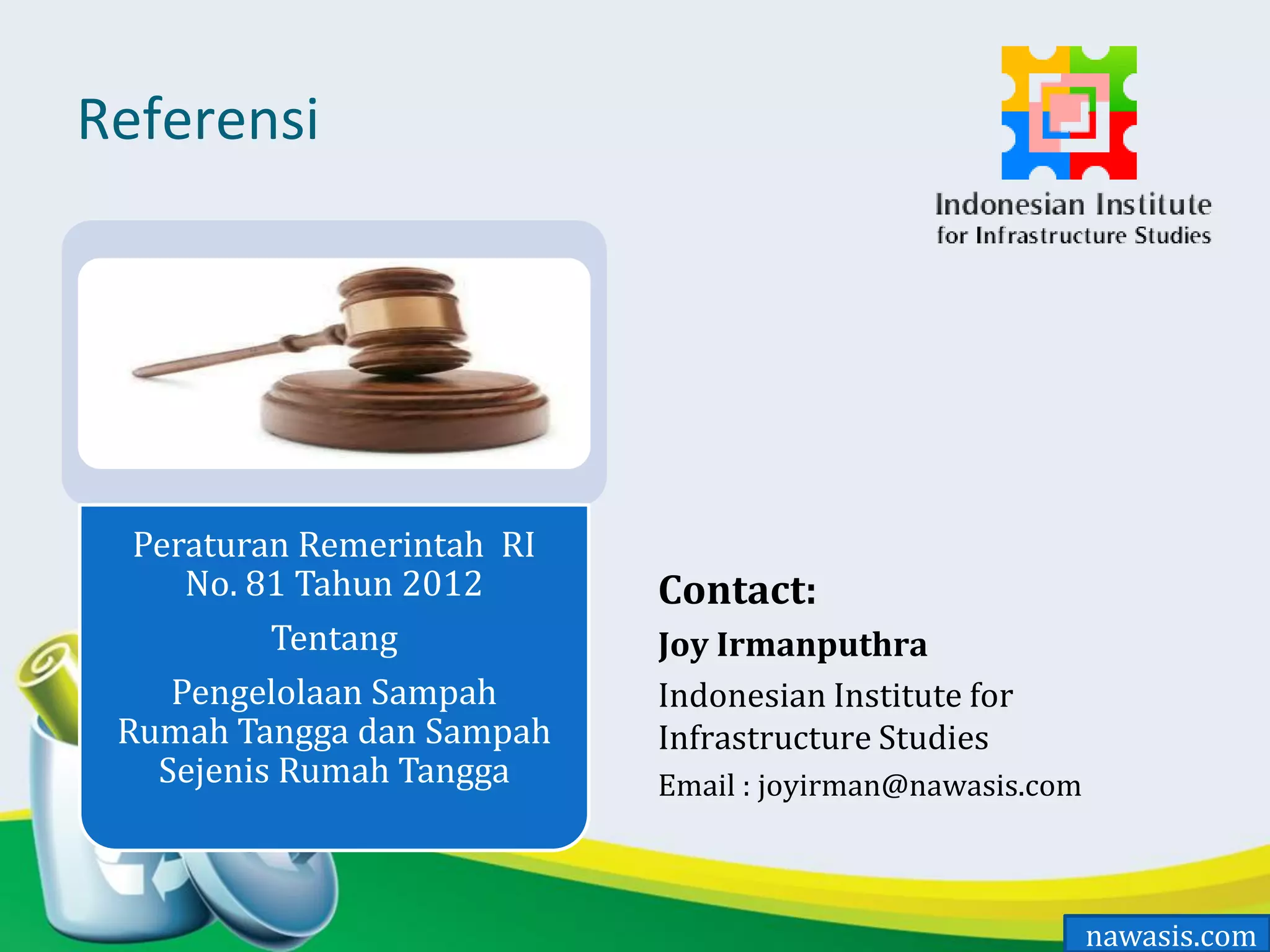 Referensi

Indonesian Institute
for Infrastructure Studies

Peraturan Remerintah RI
No. 81 Tahun 2012

Tentang

Pengelolaan Sampah Rumah Tangga dan Sampah Sejenis Rumah Tangga

Contact:

Joy Irmanputhra

Indonesian Institute for Infrastructure Studies

Email : joyirman@nawasis.com

nawasis.com